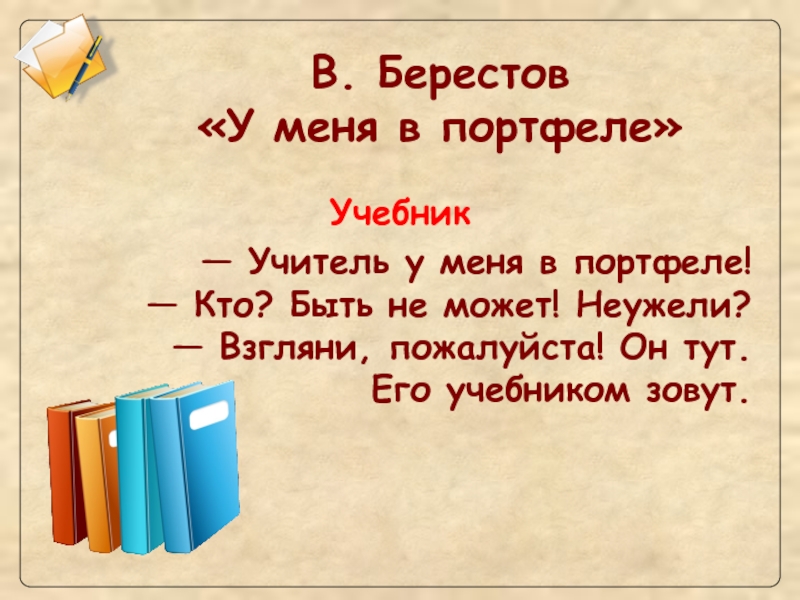 В. Берестов
«У меня в портфеле»

Учебник

— Учитель у меня в портфеле!
— Кто? Быть не может! Неужели?
— Взгляни, пожалуйста! Он тут.
Его учебником зовут.